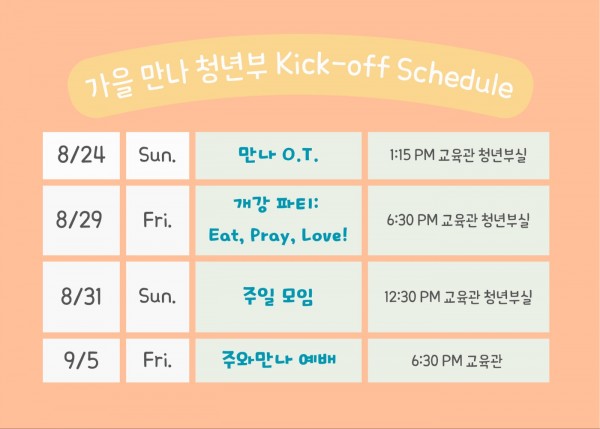 가을 만나 청년부 Kick-off Schedule

| 8/24 | Sun. | 만나 O.T. | 1:15 PM 교육관 청년부실 |
|---|---|---|---|
| 8/29 | Fri. | 개강 파티: Eat, Pray, Love! | 6:30 PM 교육관 청년부실 |
| 8/31 | Sun. | 주일 모임 | 12:30 PM 교육관 청년부실 |
| 9/5 | Fri. | 주와만나 예배 | 6:30 PM 교육관 |